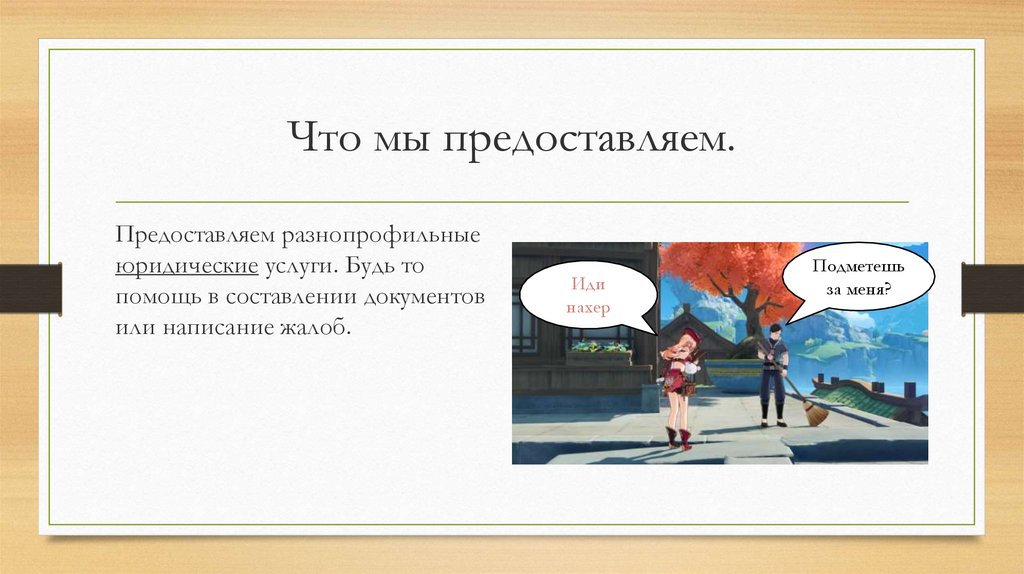 Что мы предоставляем.

Предоставляем разнопрофильные юридические услуги. Будь то помощь в составлении документов или написание жалоб.

Иди нахер

Подметешь за меня?